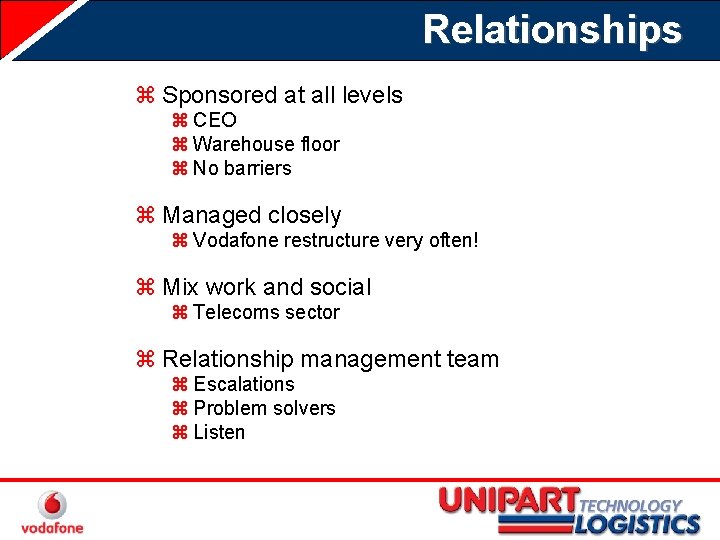 Relationships

⌘ Sponsored at all levels
⌘ CEO
⌘ Warehouse floor
⌘ No barriers

⌘ Managed closely
⌘ Vodafone restructure very often!

⌘ Mix work and social
⌘ Telecoms sector

⌘ Relationship management team
⌘ Escalations
⌘ Problem solvers
⌘ Listen

vodafone

UNIPART TECHNOLOGY LOGISTICS